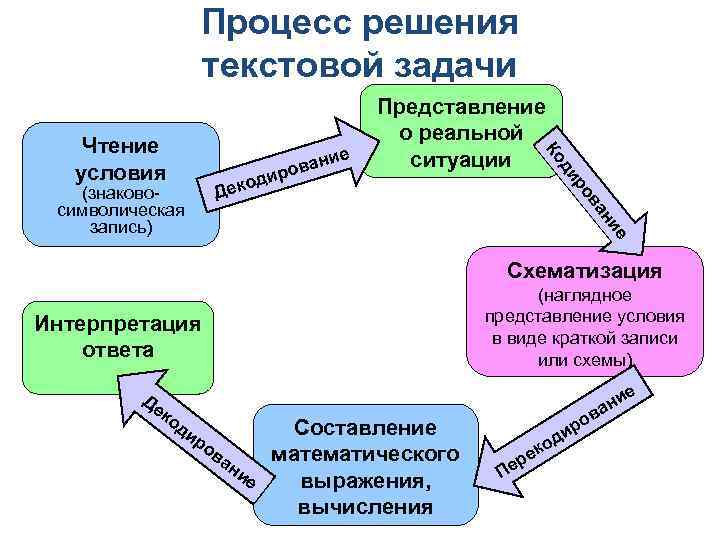 Процесс решения текстовой задачи

Чтение условия (знаково-символическая запись)

Декодирование

Представление о реальной ситуации

Кодирование

Схематизация (наглядное представление условия в виде краткой записи или схемы)

Перекодирование

Составление математического выражения, вычисления

Декодирование

Интерпретация ответа